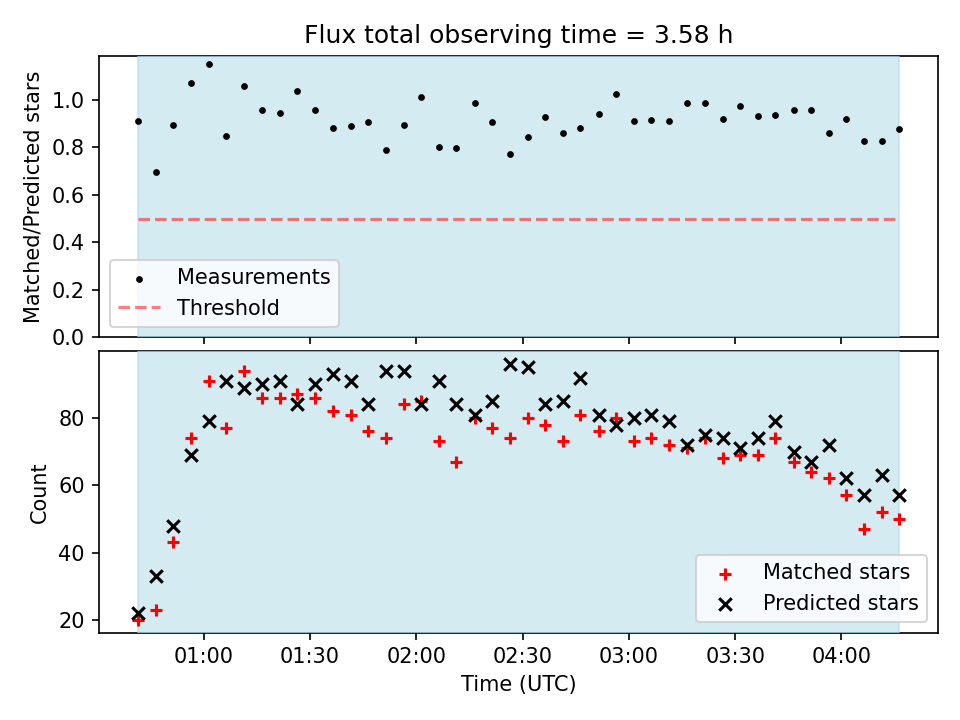 Flux total observing time = 3.58 h

Matched/Predicted stars

1.0
0.8
0.6
0.4
0.2
0.0

Measurements
Threshold

Count

80
60
40
20

Matched stars
Predicted stars

01:00
01:30
02:00
02:30
03:00
03:30
04:00

Time (UTC)